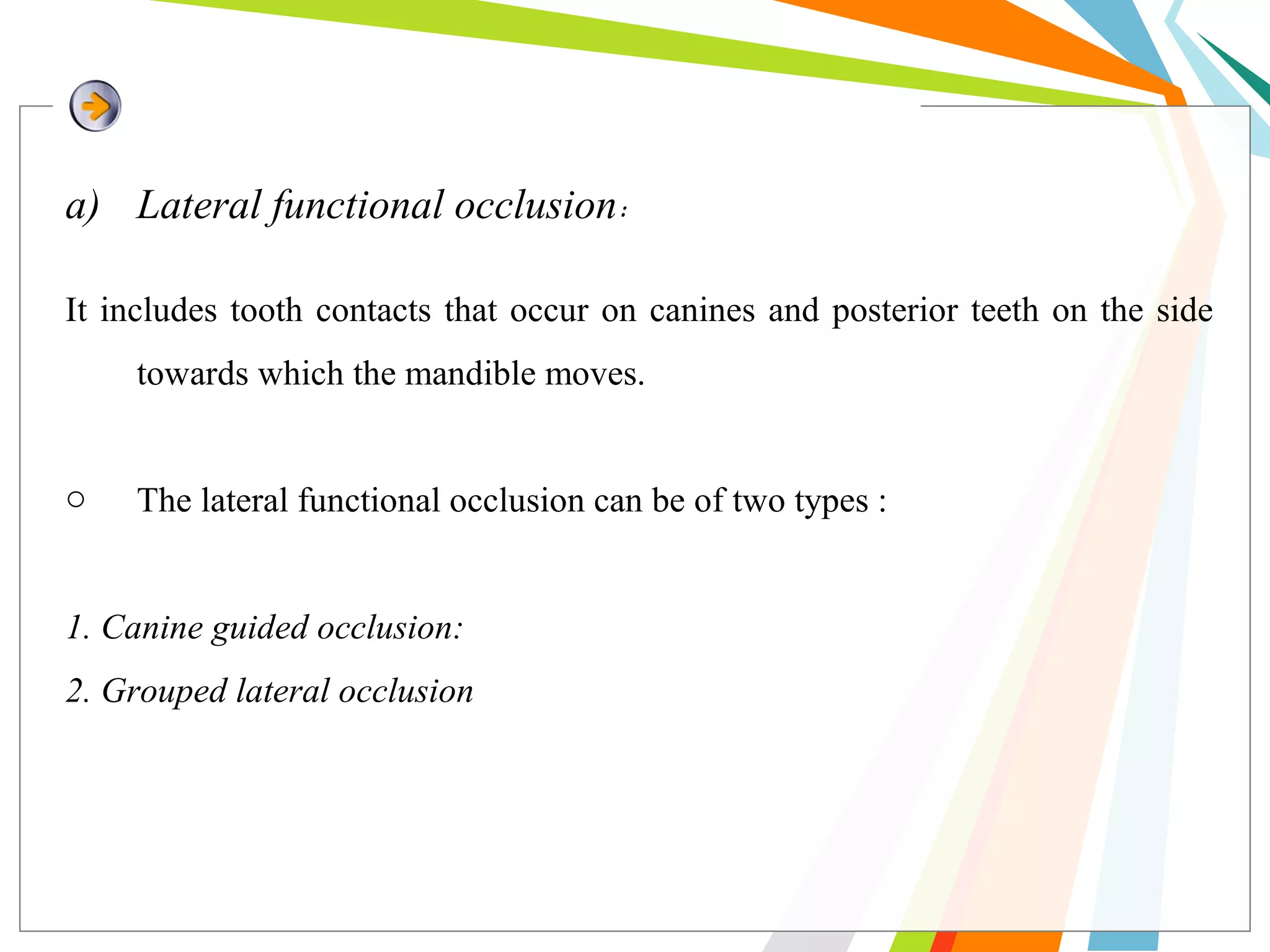 a) Lateral functional occlusion：

It includes tooth contacts that occur on canines and posterior teeth on the side towards which the mandible moves.

○ The lateral functional occlusion can be of two types :

1. Canine guided occlusion:

2. Grouped lateral occlusion